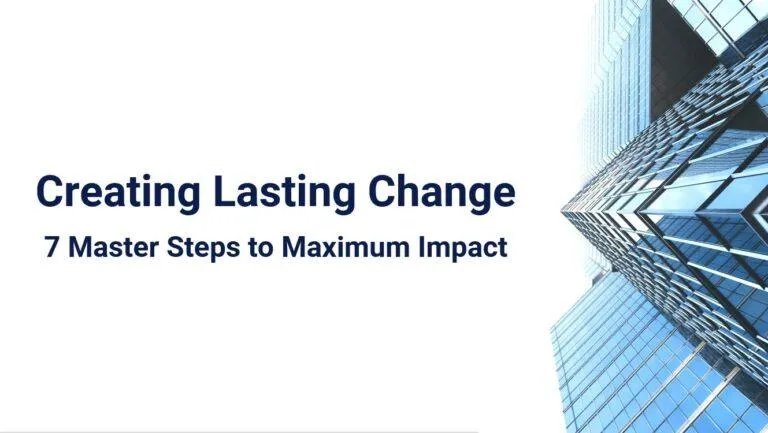 Creating Lasting Change
7 Master Steps to Maximum Impact